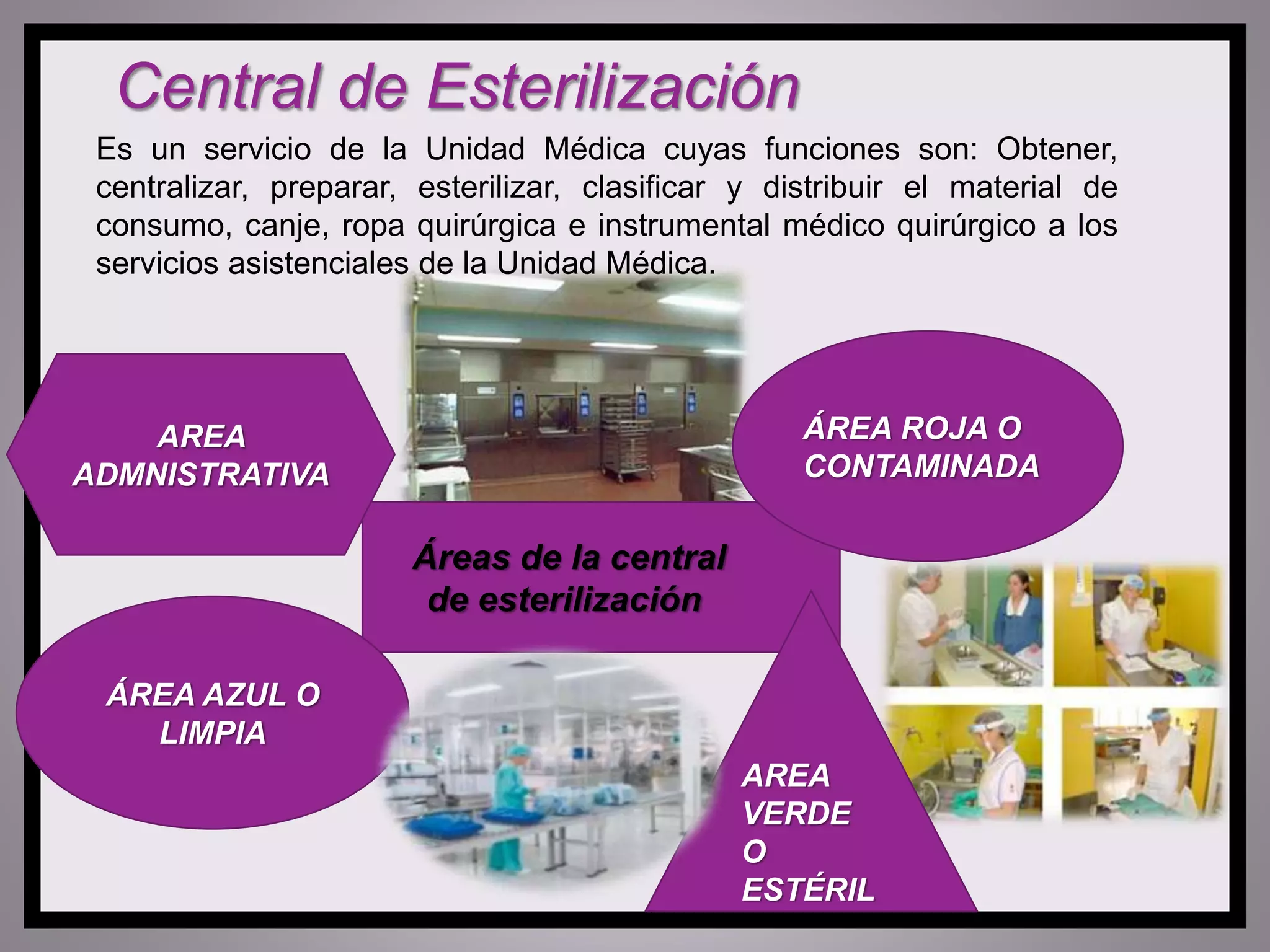 Central de Esterilización

Es un servicio de la Unidad Médica cuyas funciones son: Obtener, centralizar, preparar, esterilizar, clasificar y distribuir el material de consumo, canje, ropa quirúrgica e instrumental médico quirúrgico a los servicios asistenciales de la Unidad Médica.

AREA ADMNISTRATIVA

ÁREA ROJA O CONTAMINADA

Áreas de la central de esterilización

ÁREA AZUL O LIMPIA

AREA VERDE O ESTÉRIL